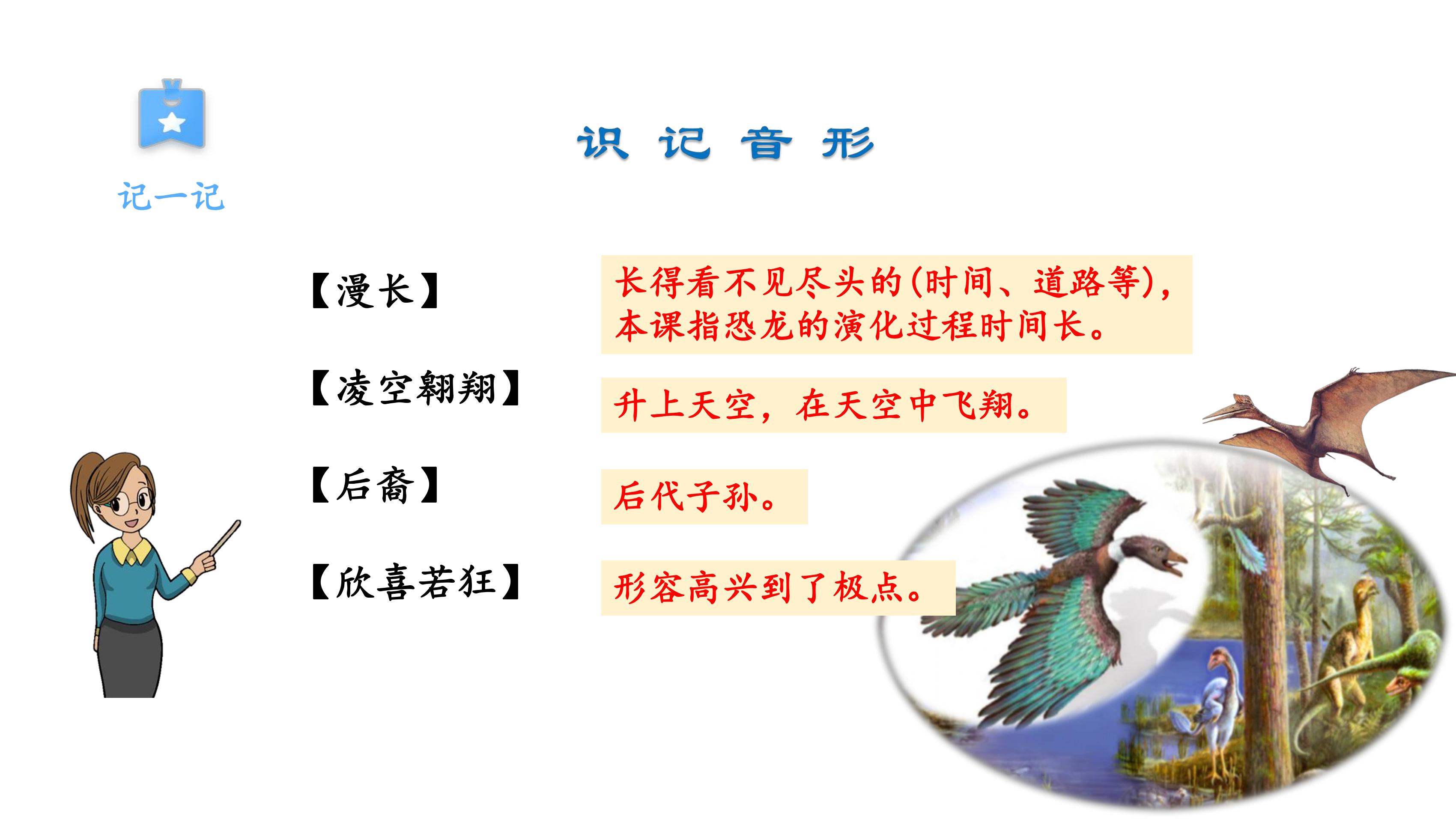 记一记

识 记 音 形

【漫长】

长得看不见尽头的(时间、道路等)，本课指恐龙的演化过程时间长。

【凌空翱翔】

升上天空，在天空中飞翔。

【后裔】

后代子孙。

【欣喜若狂】

形容高兴到了极点。